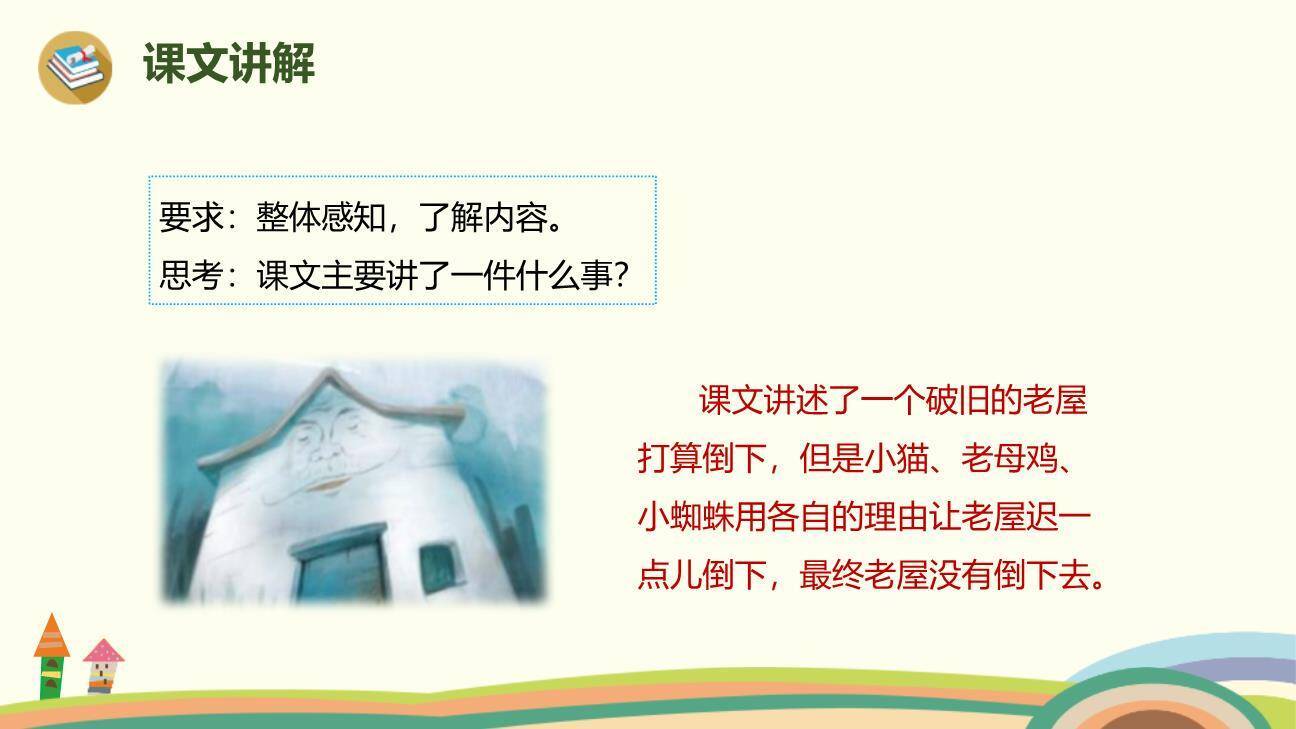 课文讲解

要求：整体感知，了解内容。
思考：课文主要讲了一件什么事？

课文讲述了一个破旧的老屋打算倒下，但是小猫、老母鸡、小蜘蛛用各自的理由让老屋迟一点儿倒下，最终老屋没有倒下去。